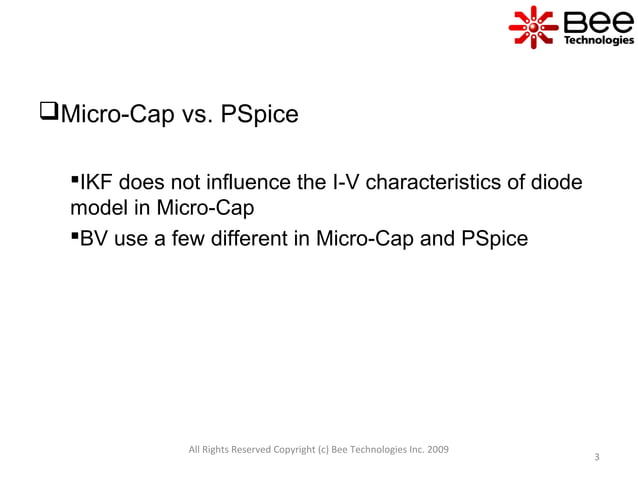 Bee Technologies

❑Micro-Cap vs. PSpice

▪IKF does not influence the I-V characteristics of diode model in Micro-Cap

▪BV use a few different in Micro-Cap and PSpice

All Rights Reserved Copyright (c) Bee Technologies Inc. 2009

3